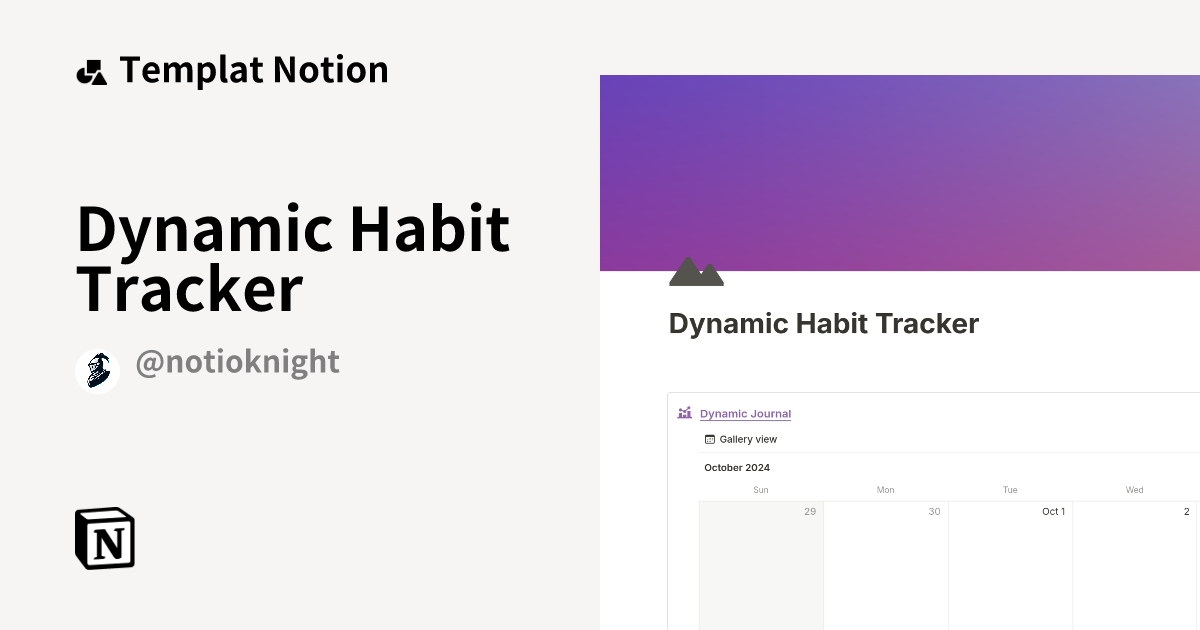 Templat Notion

Dynamic Habit Tracker

@notioknight

N

Dynamic Habit Tracker

Dynamic Journal

Gallery view

October 2024

| Sun | Mon | Tue | Wed |
|---|---|---|---|
| 29 | 30 | Oct 1 | 2 |